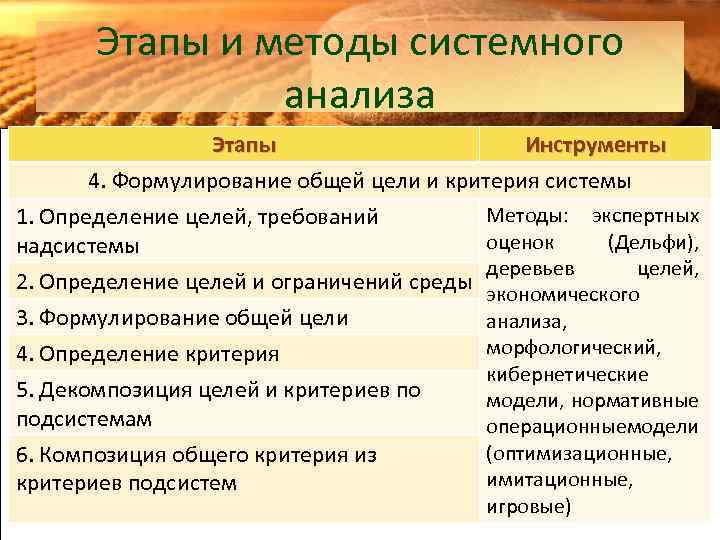 Этапы и методы системного анализа

| Этапы | Инструменты |
|---|---|
| 4. Формулирование общей цели и критерия системы | |
| 1. Определение целей, требований надсистемы | Методы: экспертных оценок (Дельфи), деревьев целей, экономического анализа, морфологический, кибернетические модели, нормативные операционныемодели (оптимизационные, имитационные, игровые) |
| 2. Определение целей и ограничений среды | |
| 3. Формулирование общей цели | |
| 4. Определение критерия | |
| 5. Декомпозиция целей и критериев по подсистемам | |
| 6. Композиция общего критерия из критериев подсистем | |